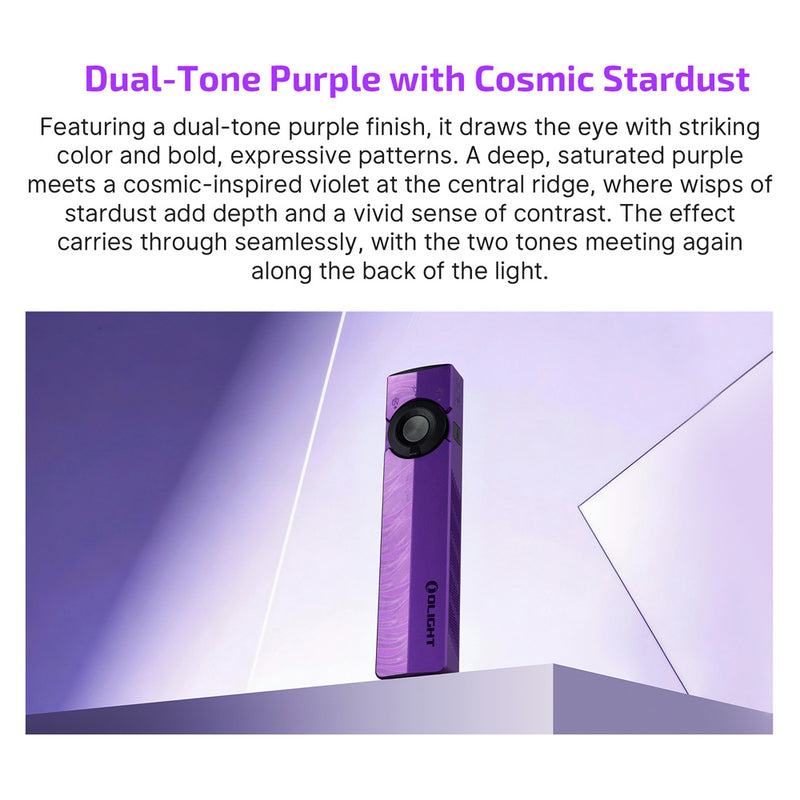 Dual-Tone Purple with Cosmic Stardust

Featuring a dual-tone purple finish, it draws the eye with striking color and bold, expressive patterns. A deep, saturated purple meets a cosmic-inspired violet at the central ridge, where wisps of stardust add depth and a vivid sense of contrast. The effect carries through seamlessly, with the two tones meeting again along the back of the light.

OLIGHT